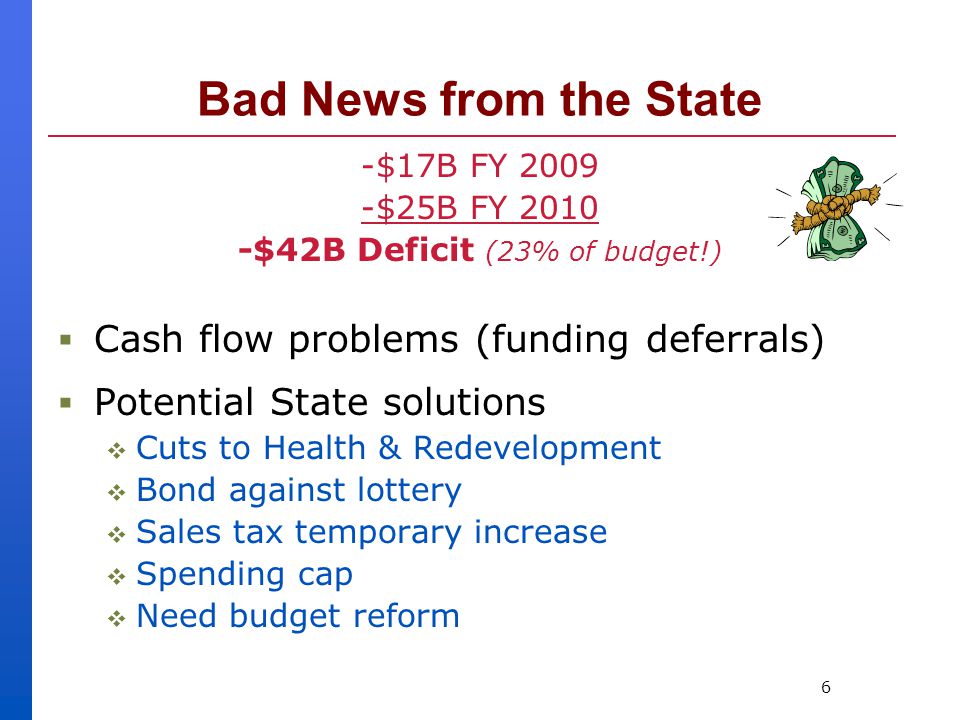 Bad News from the State

-\$17B FY 2009
-\$25B FY 2010
-\$42B Deficit (23% of budget!)

▪ Cash flow problems (funding deferrals)
▪ Potential State solutions
❖ Cuts to Health & Redevelopment
❖ Bond against lottery
❖ Sales tax temporary increase
❖ Spending cap
❖ Need budget reform

6